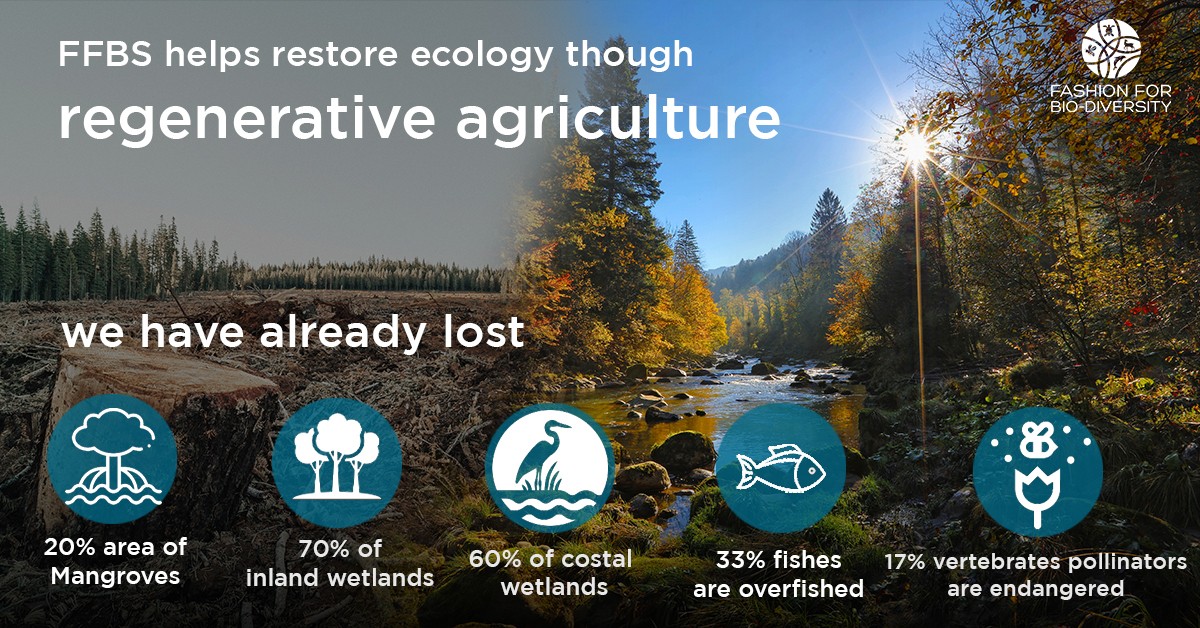 FFBS helps restore ecology though

regenerative agriculture

FASHION FOR BIO-DIVERSITY

we have already lost

20% area of Mangroves

70% of inland wetlands

60% of costal wetlands

33% fishes are overfished

17% vertebrates pollinators are endangered